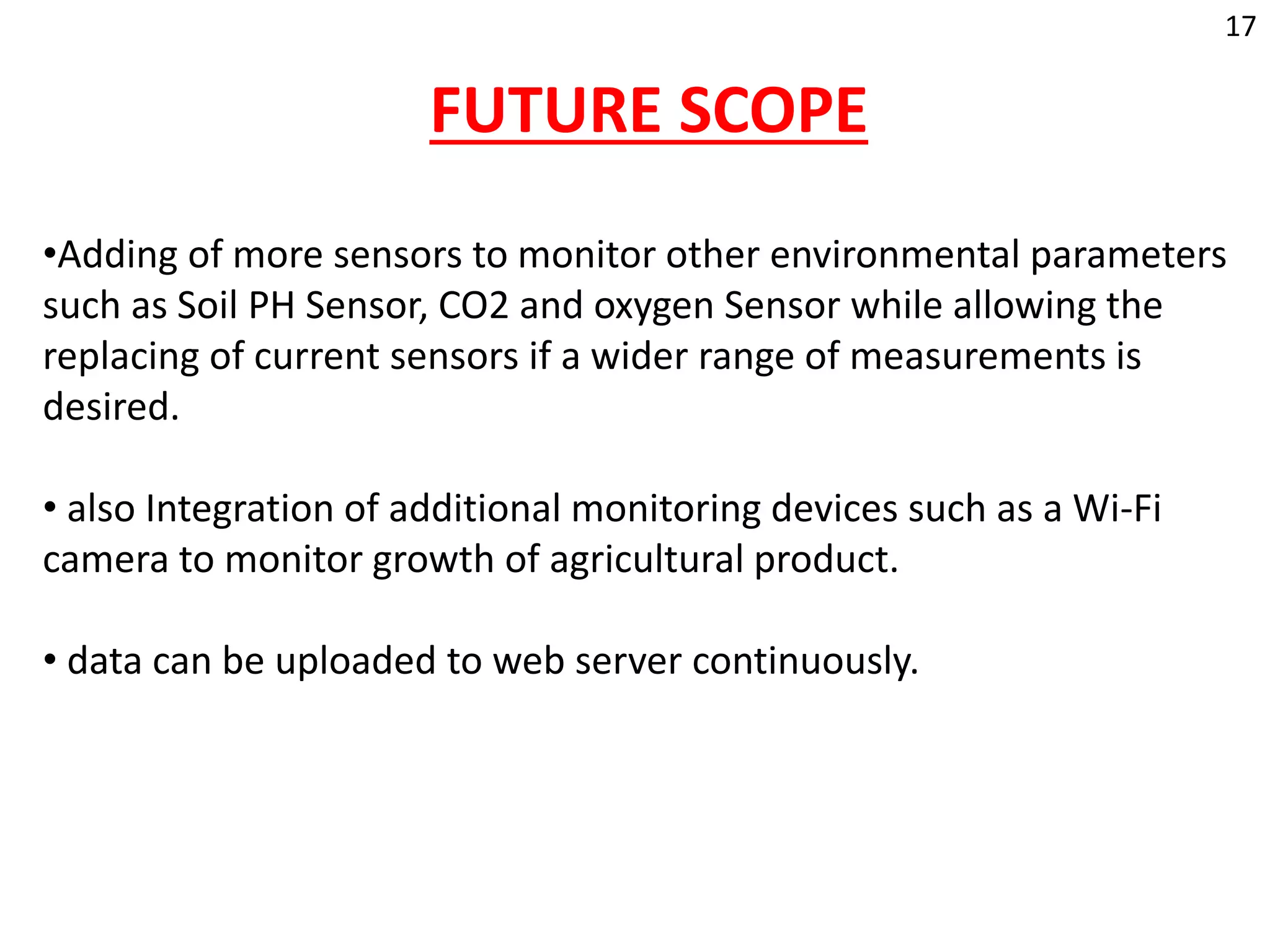 17

FUTURE SCOPE

•Adding of more sensors to monitor other environmental parameters such as Soil PH Sensor, CO2 and oxygen Sensor while allowing the replacing of current sensors if a wider range of measurements is desired.

• also Integration of additional monitoring devices such as a Wi-Fi camera to monitor growth of agricultural product.

• data can be uploaded to web server continuously.